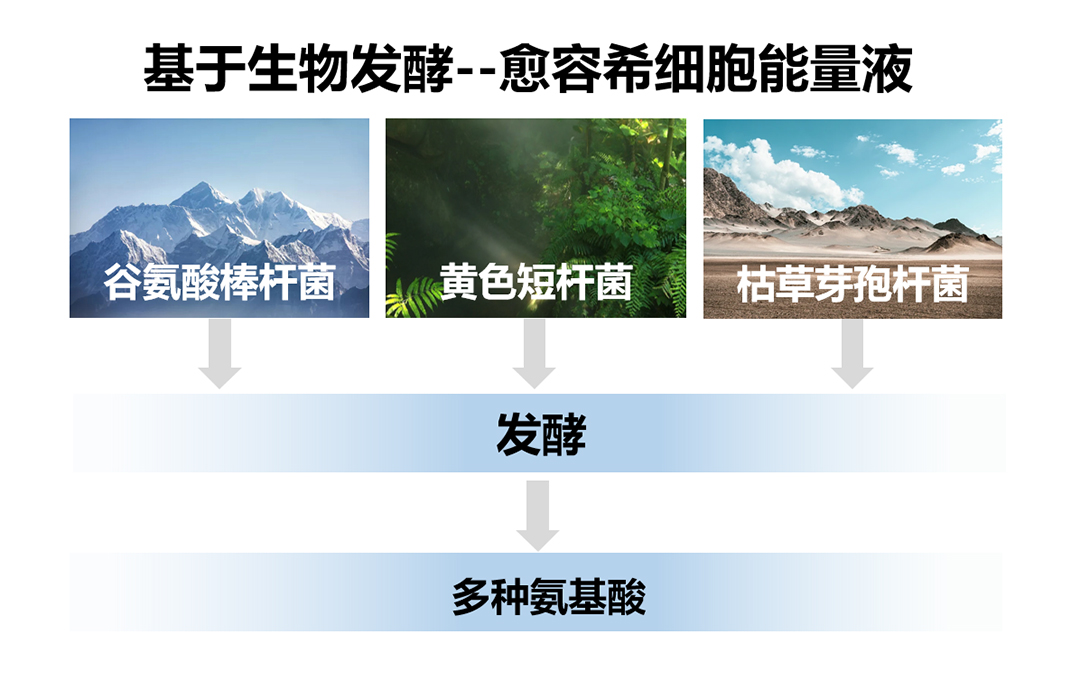 基于生物发酵--愈容希细胞能量液

谷氨酸棒杆菌

黄色短杆菌

枯草芽孢杆菌

发酵

多种氨基酸